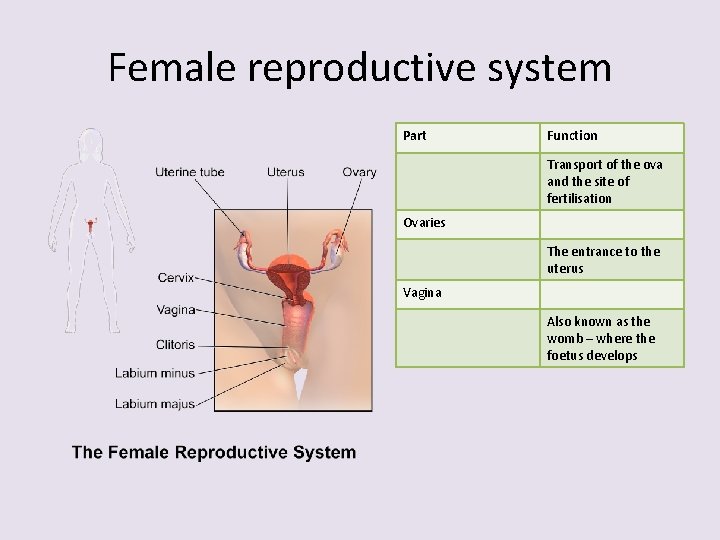 Female reproductive system

Uterine tube
Uterus
Ovary
Cervix
Vagina
Clitoris
Labium minus
Labium majus

The Female Reproductive System

| Part | Function |
|---|---|
|  | Transport of the ova and the site of fertilisation |
| Ovaries |  |
|  | The entrance to the uterus |
| Vagina |  |
|  | Also known as the womb – where the foetus develops |